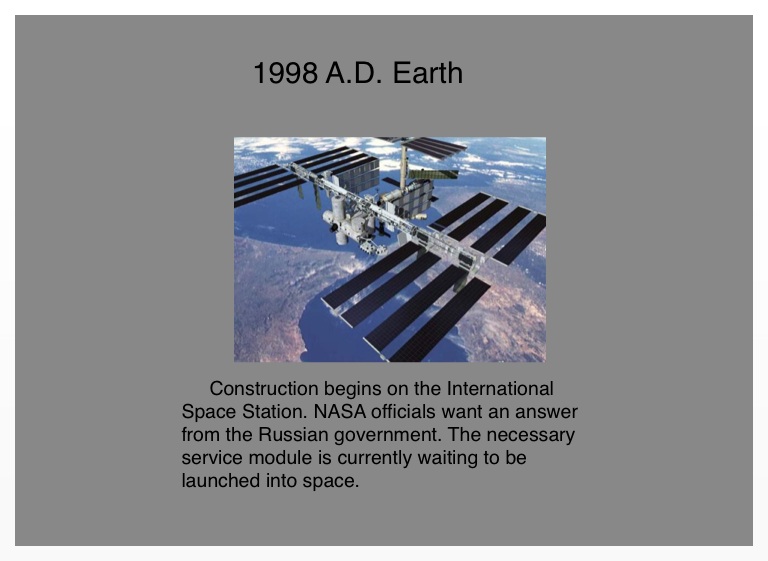 1998 A.D. Earth

Construction begins on the International Space Station. NASA officials want an answer from the Russian government. The necessary service module is currently waiting to be launched into space.